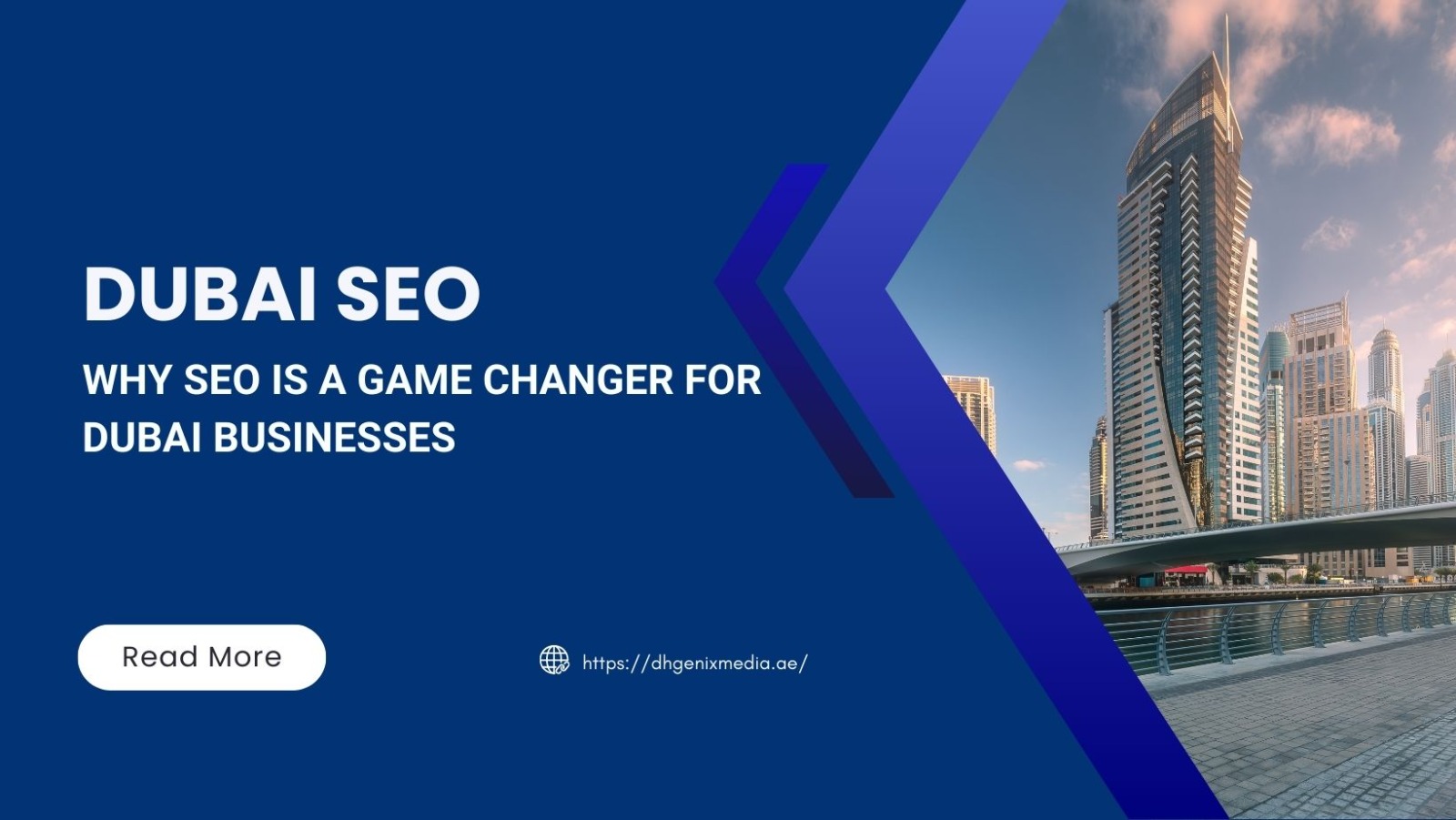 DUBAI SEO

WHY SEO IS A GAME CHANGER FOR DUBAI BUSINESSES

Read More

https://dhgenixmedia.ae/